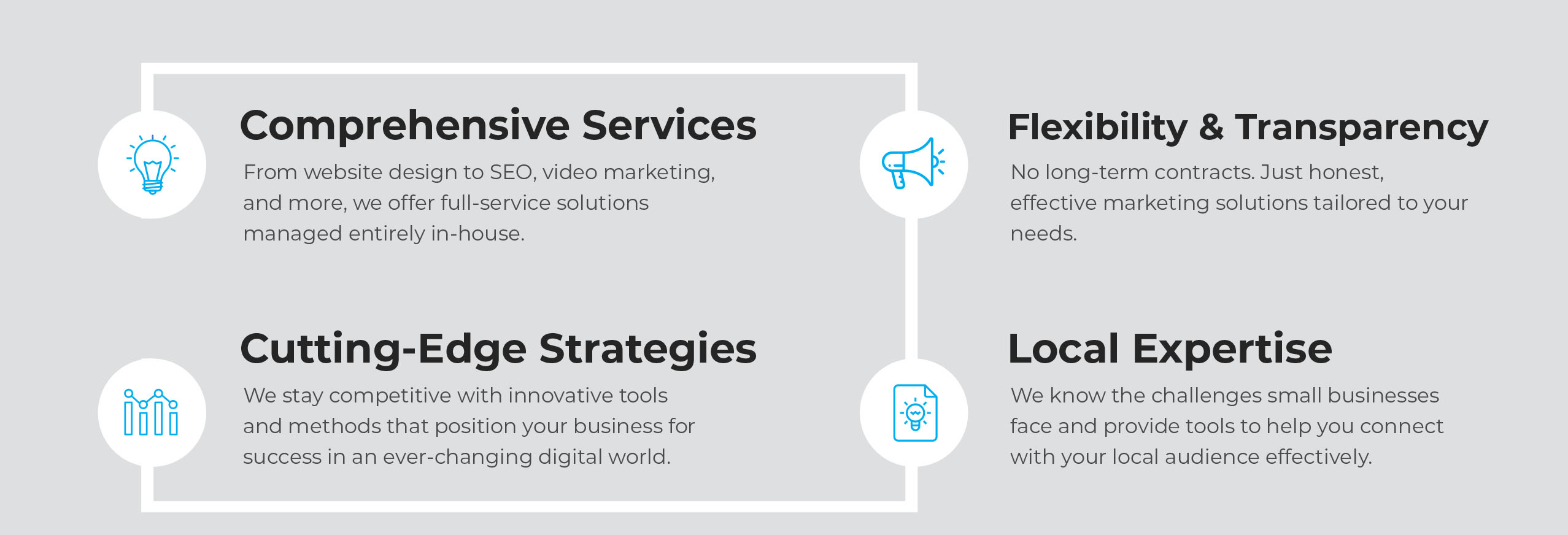 Comprehensive Services

From website design to SEO, video marketing, and more, we offer full-service solutions managed entirely in-house.

Cutting-Edge Strategies

We stay competitive with innovative tools and methods that position your business for success in an ever-changing digital world.

Flexibility & Transparency

No long-term contracts. Just honest, effective marketing solutions tailored to your needs.

Local Expertise

We know the challenges small businesses face and provide tools to help you connect with your local audience effectively.